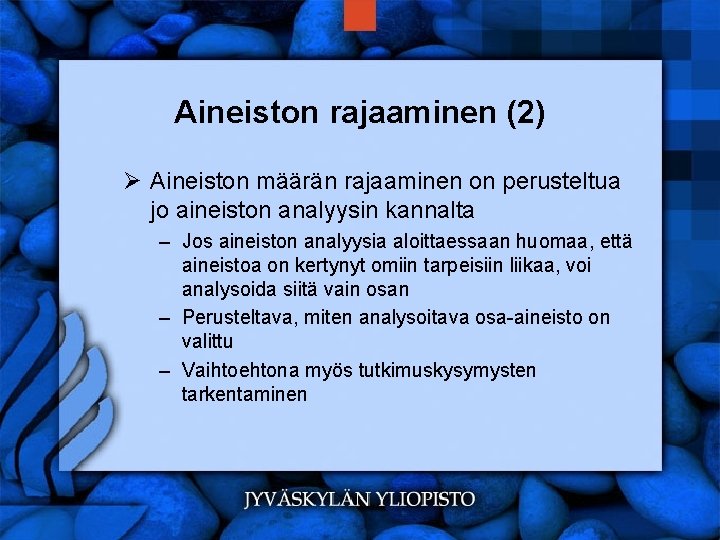 Aineiston rajaaminen (2)

➢ Aineiston määrän rajaaminen on perusteltua jo aineiston analyysin kannalta

– Jos aineiston analyysia aloittaessaan huomaa, että aineistoa on kertynyt omiin tarpeisiin liikaa, voi analysoida siitä vain osan

– Perusteltava, miten analysoitava osa-aineisto on valittu

– Vaihtoehtona myös tutkimuskysymysten tarkentaminen

JYVÄSKYLÄN YLIOPISTO